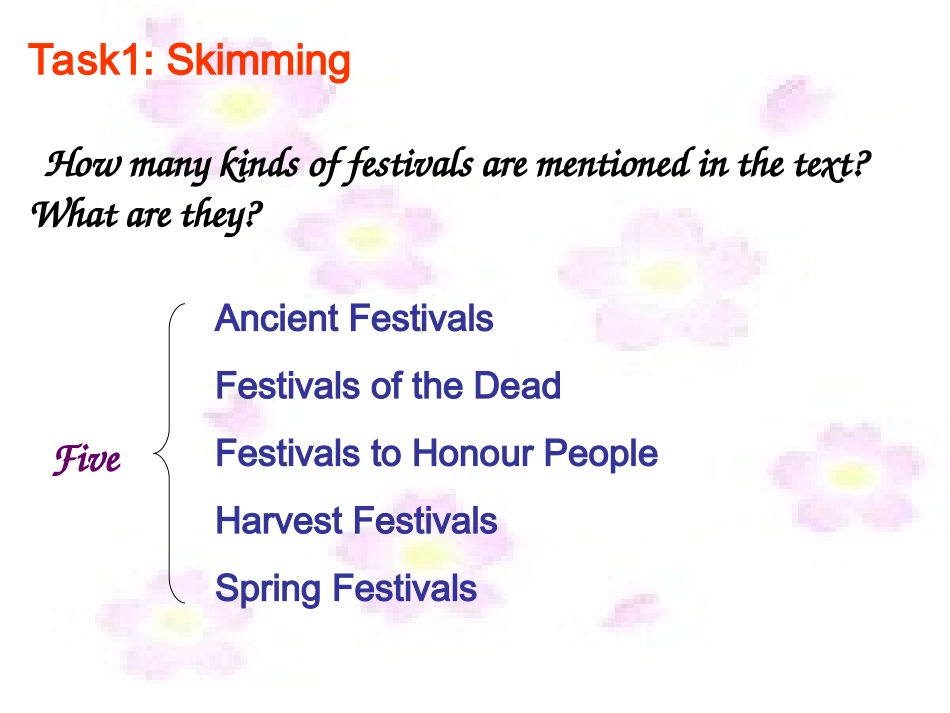 Task1: Skimming

How many kinds of festivals are mentioned in the text? What are they?

Five

Ancient Festivals

Festivals of the Dead

Festivals to Honour People

Harvest Festivals

Spring Festivals